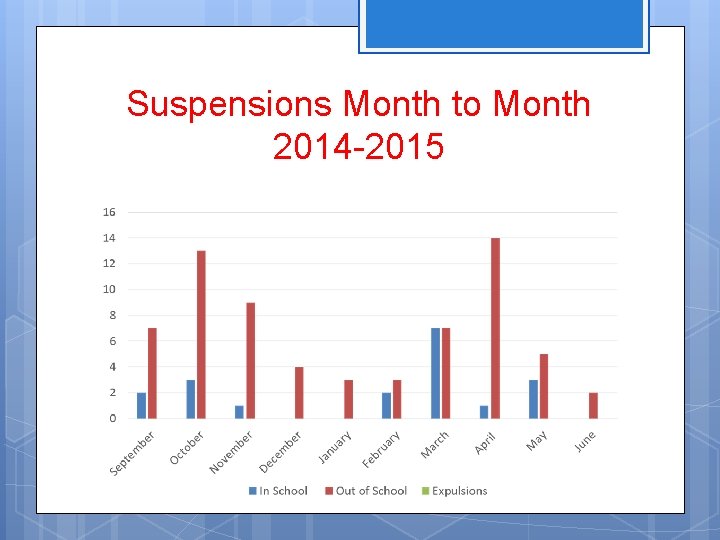 Suspensions Month to Month 2014-2015

16
14
12
10
8
6
4
2
0

September
October
November
December
January
February
March
April
May
June

In School
Out of School
Expulsions